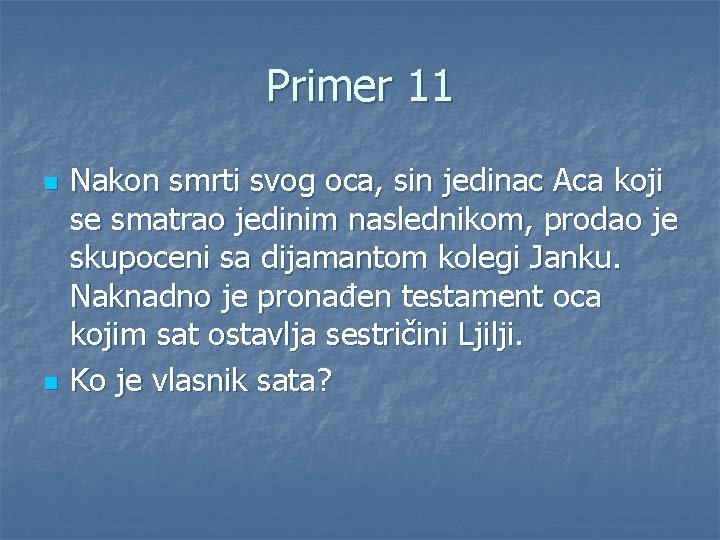 Primer 11

Nakon smrti svog oca, sin jedinac Aca koji se smatrao jedinim naslednikom, prodao je skupoceni sa dijamantom kolegi Janku. Naknadno je pronađen testament oca kojim sat ostavlja sestričini Ljilji.

Ko je vlasnik sata?